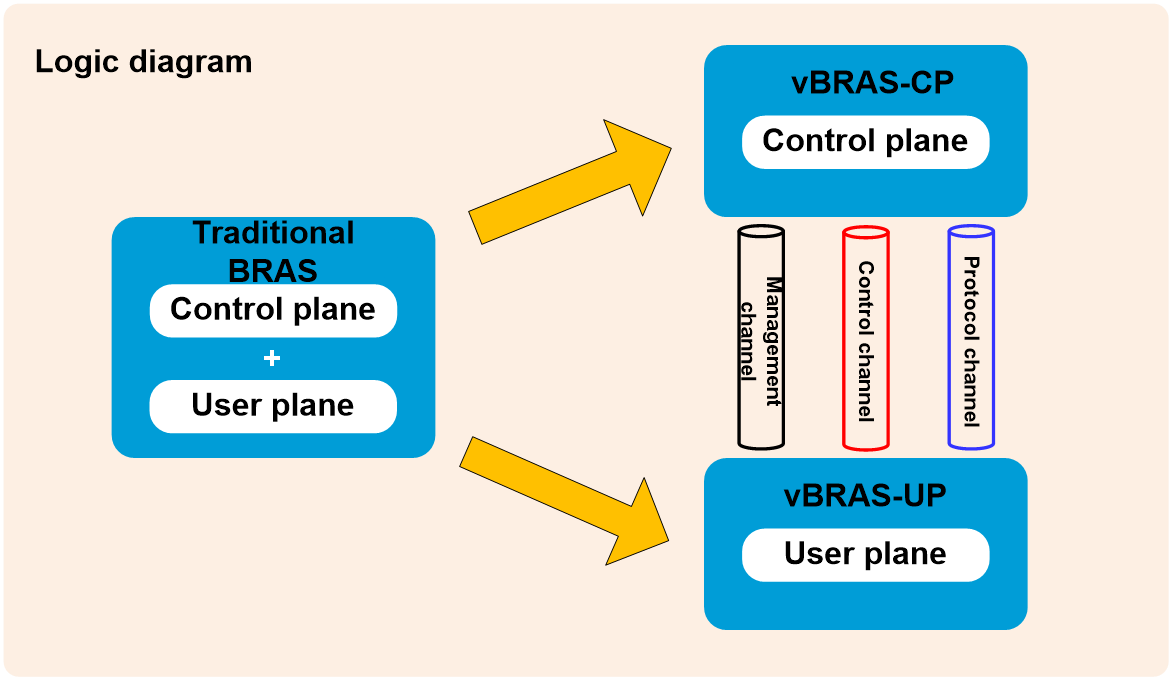 Logic diagram

Traditional BRAS

Control plane

+

User plane

vBRAS-CP

Control plane

Management channel

Control channel

Protocol channel

vBRAS-UP

User plane